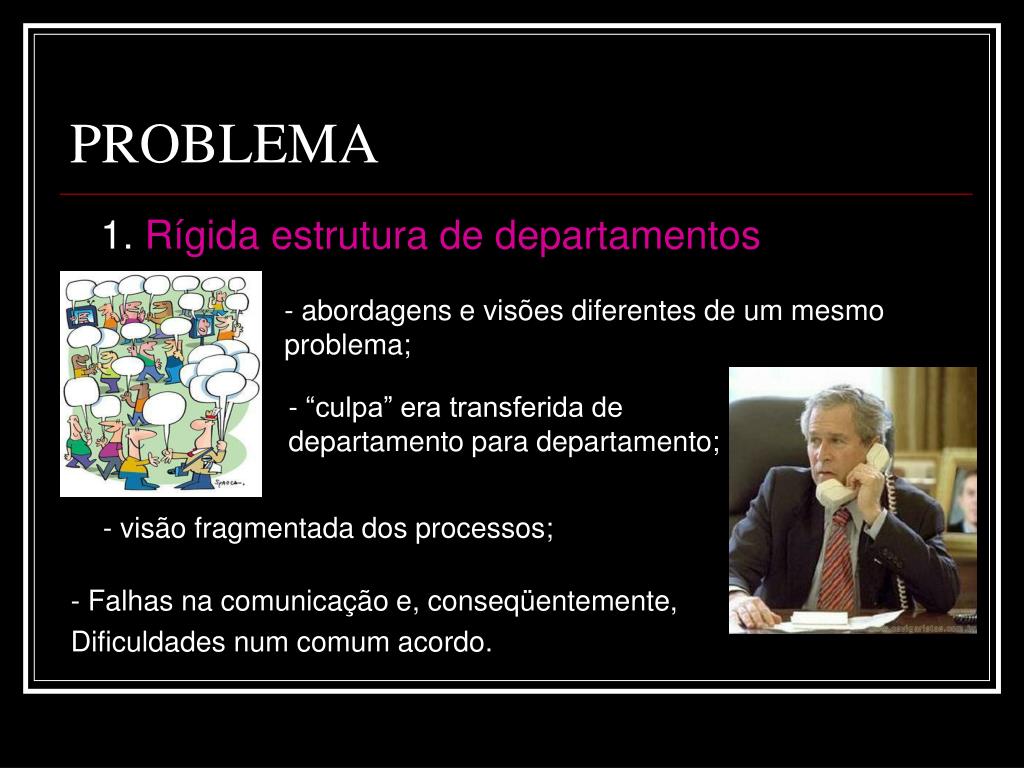 PROBLEMA

1. Rígida estrutura de departamentos

- abordagens e visões diferentes de um mesmo problema;

- “culpa” era transferida de departamento para departamento;

- visão fragmentada dos processos;

- Falhas na comunicação e, conseqüentemente,
Dificuldades num comum acordo.